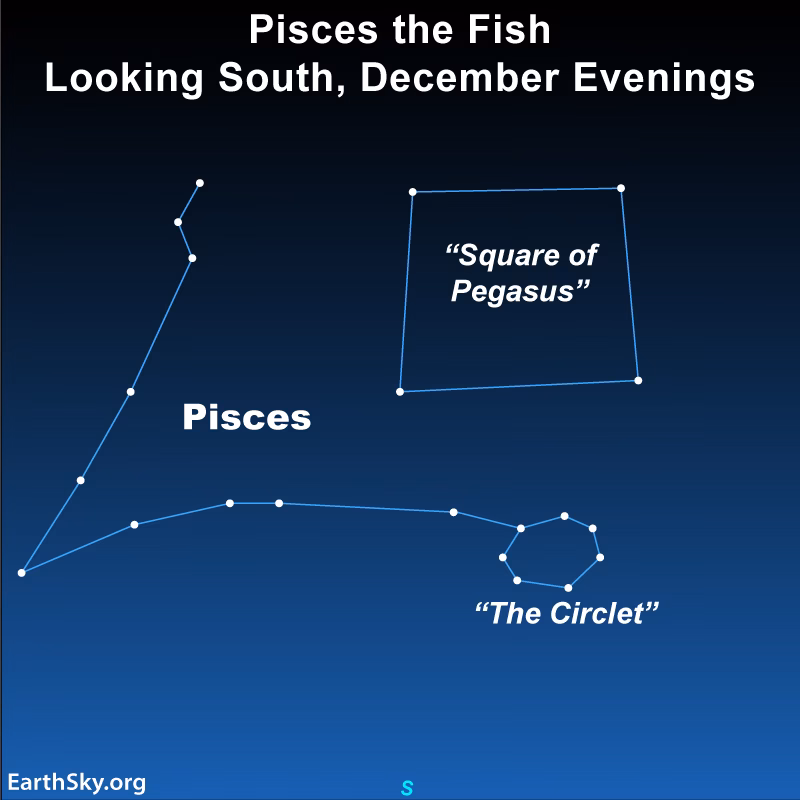 Pisces the Fish
Looking South, December Evenings

“Square of Pegasus”

Pisces

“The Circlet”

EarthSky.org

S